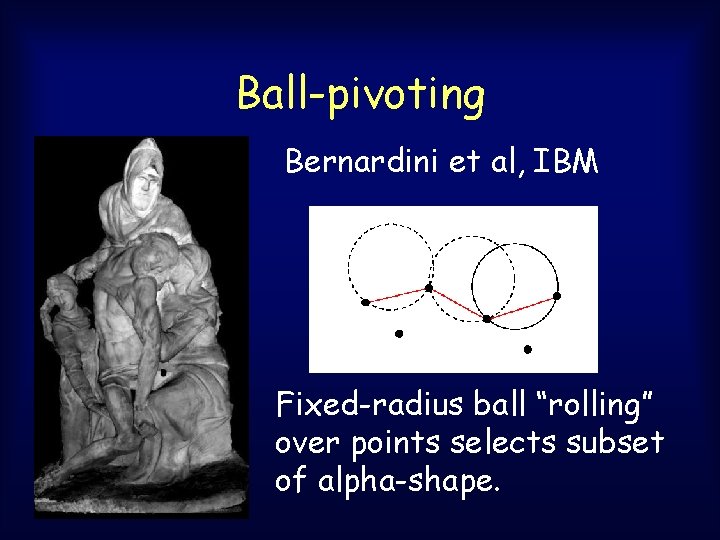 Ball-pivoting

Bernardini et al, IBM

Fixed-radius ball “rolling” over points selects subset of alpha-shape.